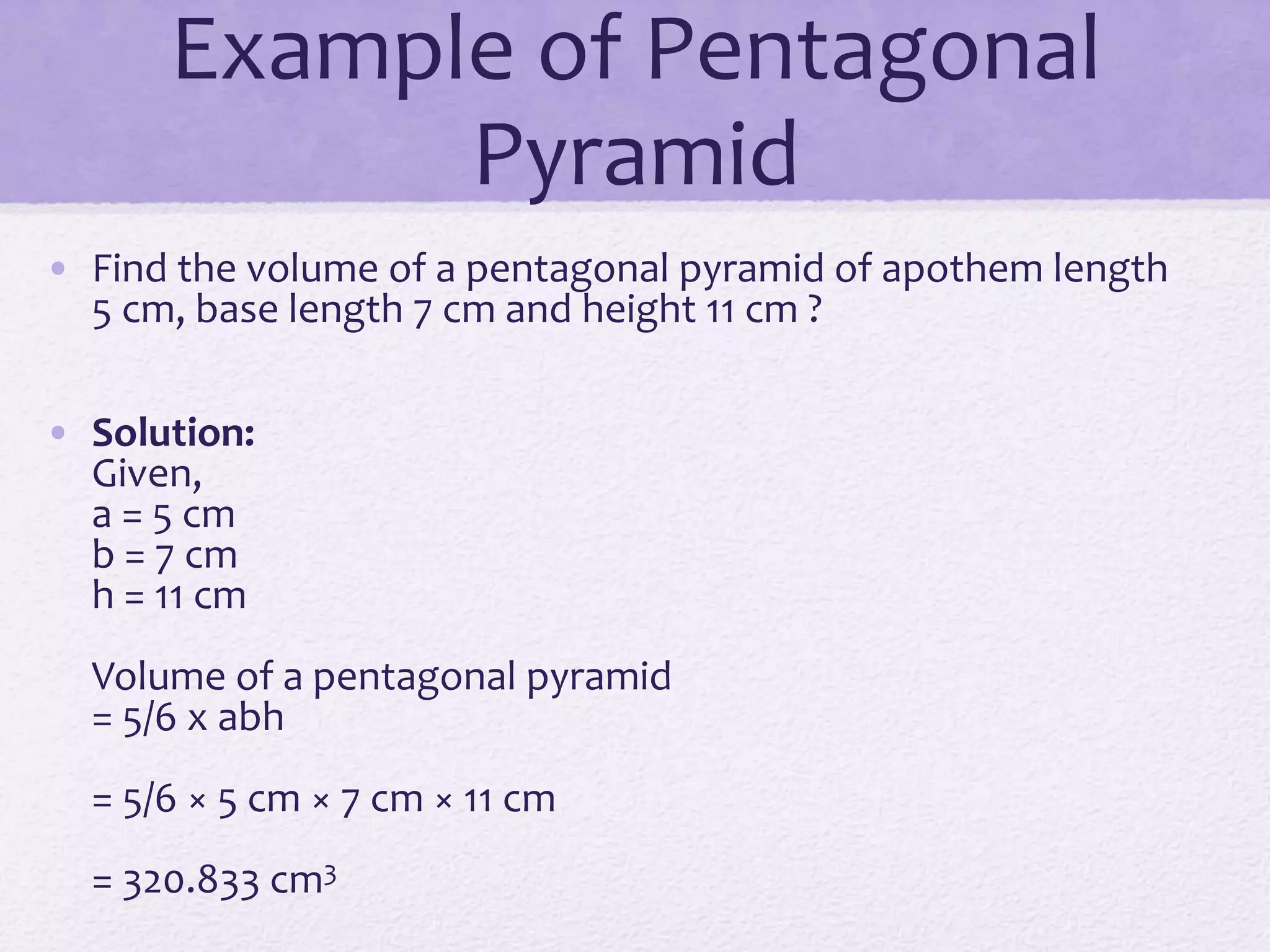 Example of Pentagonal Pyramid

• Find the volume of a pentagonal pyramid of apothem length 5 cm, base length 7 cm and height 11 cm ?

• **Solution:**
Given,
a = 5 cm
b = 7 cm
h = 11 cm

Volume of a pentagonal pyramid
= 5/6 x abh

= 5/6 × 5 cm × 7 cm × 11 cm

= 320.833 $cm^3$